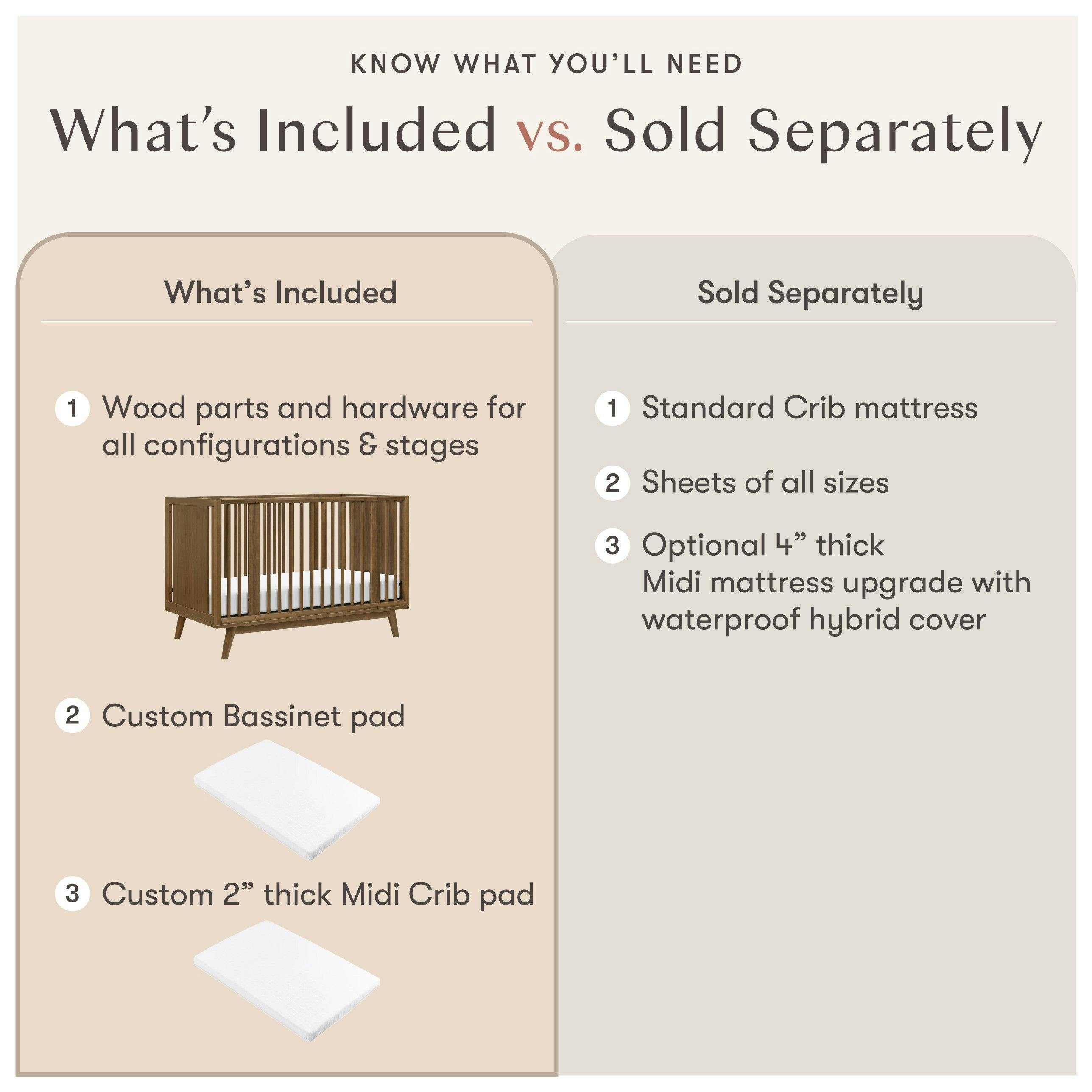 KNOW WHAT YOU'LL NEED

What's Included vs. Sold Separately

What's Included

1 Wood parts and hardware for all configurations & stages

2 Custom Bassinet pad

3 Custom 2" thick Midi Crib pad

Sold Separately

1 Standard Crib mattress

2 Sheets of all sizes

3 Optional 4" thick Midi mattress upgrade with waterproof hybrid cover